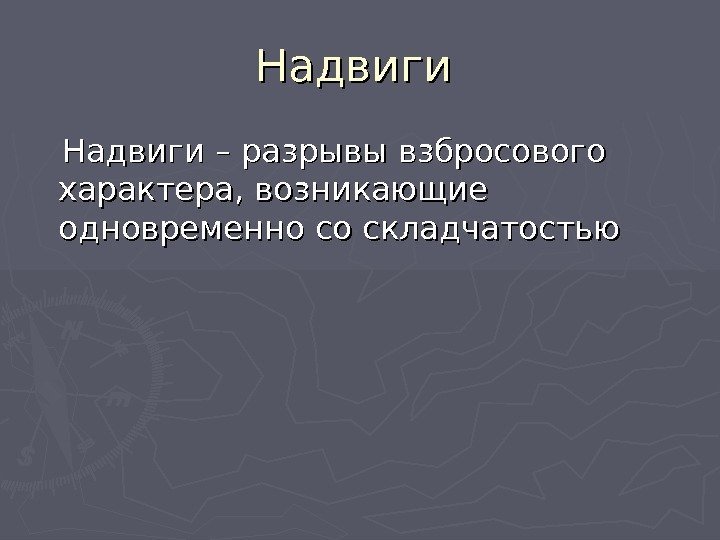 Надвиги

Надвиги – разрывы взбросового характера, возникающие одновременно со складчатостью